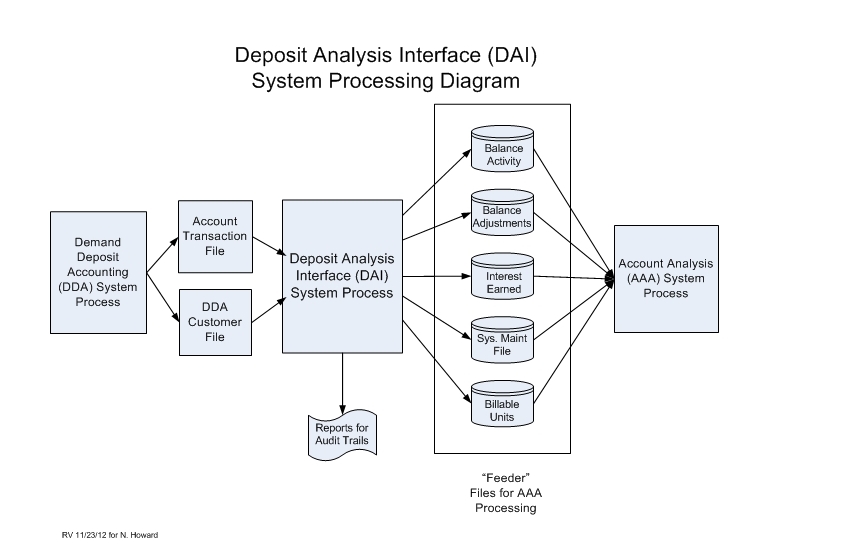 Deposit Analysis Interface (DAI)
System Processing Diagram

Demand Deposit Accounting (DDA) System Process

Account Transaction File

DDA Customer File

Deposit Analysis Interface (DAI) System Process

Reports for Audit Trails

Balance Activity

Balance Adjustments

Interest Earned

Sys. Maint File

Billable Units

Account Analysis (AAA) System Process

"Feeder" Files for AAA Processing

RV 11/23/12 for N. Howard